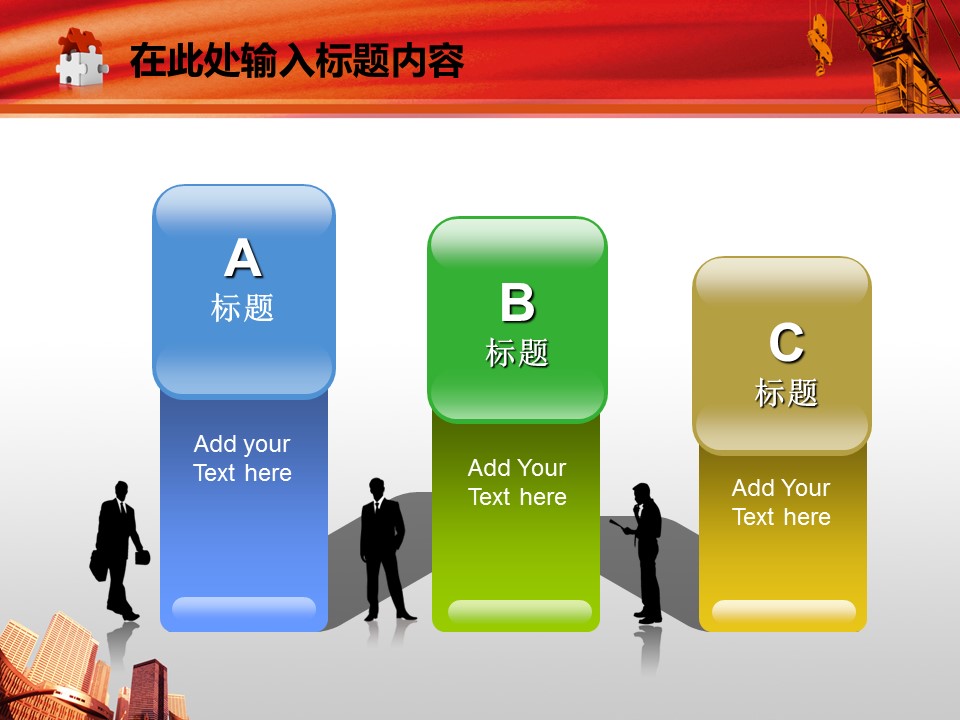 在此处输入标题内容

A
标题

Add your Text here

B
标题

Add Your Text here

C
标题

Add Your Text here